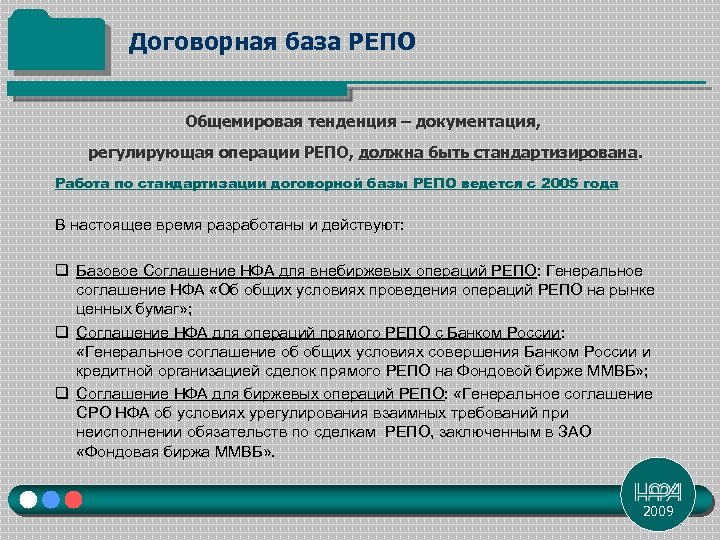 Договорная база РЕПО

Общемировая тенденция – документация,

регулирующая операции РЕПО, должна быть стандартизирована.

Работа по стандартизации договорной базы РЕПО ведется с 2005 года

В настоящее время разработаны и действуют:

❑ Базовое Соглашение НФА для внебиржевых операций РЕПО: Генеральное соглашение НФА «Об общих условиях проведения операций РЕПО на рынке ценных бумаг»;

❑ Соглашение НФА для операций прямого РЕПО с Банком России: «Генеральное соглашение об общих условиях совершения Банком России и кредитной организацией сделок прямого РЕПО на Фондовой бирже ММВБ»;

❑ Соглашение НФА для биржевых операций РЕПО: «Генеральное соглашение СРО НФА об условиях урегулирования взаимных требований при неисполнении обязательств по сделкам РЕПО, заключенным в ЗАО «Фондовая биржа ММВБ».

НФА
2009